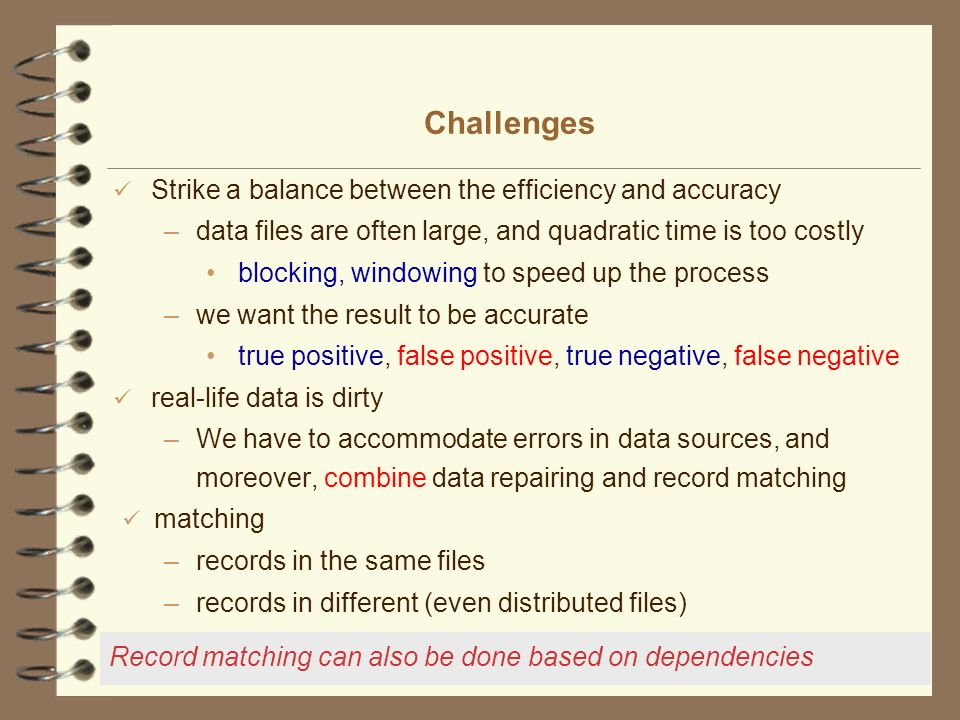 Challenges

✓ Strike a balance between the efficiency and accuracy

– data files are often large, and quadratic time is too costly

• blocking, windowing to speed up the process

– we want the result to be accurate

• true positive, false positive, true negative, false negative

✓ real-life data is dirty

– We have to accommodate errors in data sources, and moreover, combine data repairing and record matching

✓ matching

– records in the same files

– records in different (even distributed files)

Record matching can also be done based on dependencies